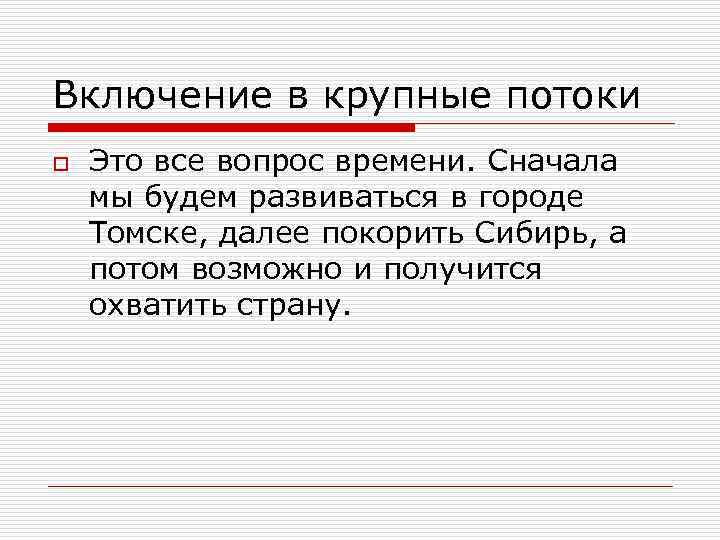 Включение в крупные потоки

Это все вопрос времени. Сначала мы будем развиваться в городе Томске, далее покорить Сибирь, а потом возможно и получится охватить страну.